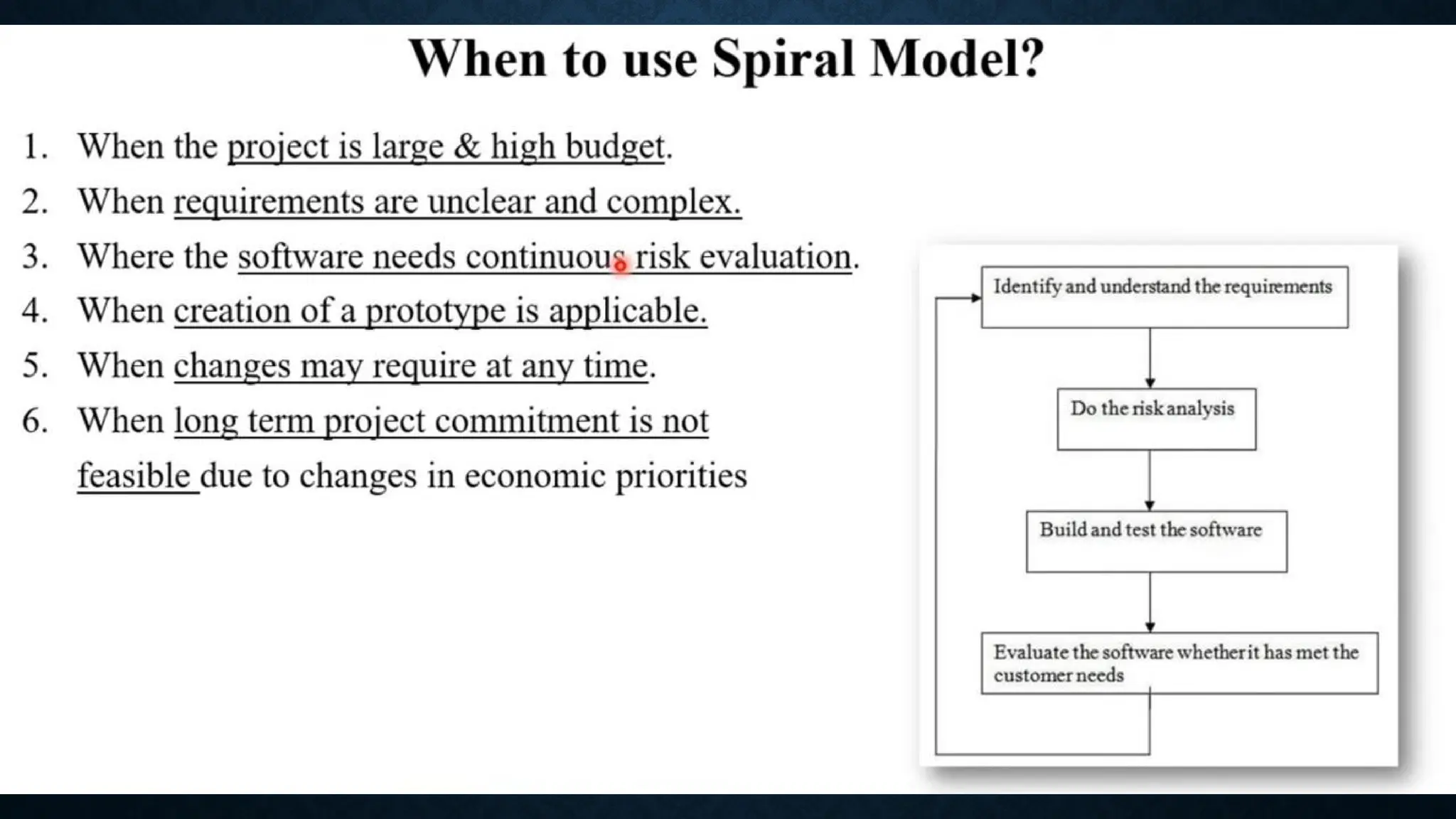 When to use Spiral Model?

1. When the project is large & high budget.
2. When requirements are unclear and complex.
3. Where the software needs continuous risk evaluation.
4. When creation of a prototype is applicable.
5. When changes may require at any time.
6. When long term project commitment is not feasible due to changes in economic priorities

Identify and understand the requirements

Do the risk analysis

Build and test the software

Evaluate the software whether it has met the customer needs